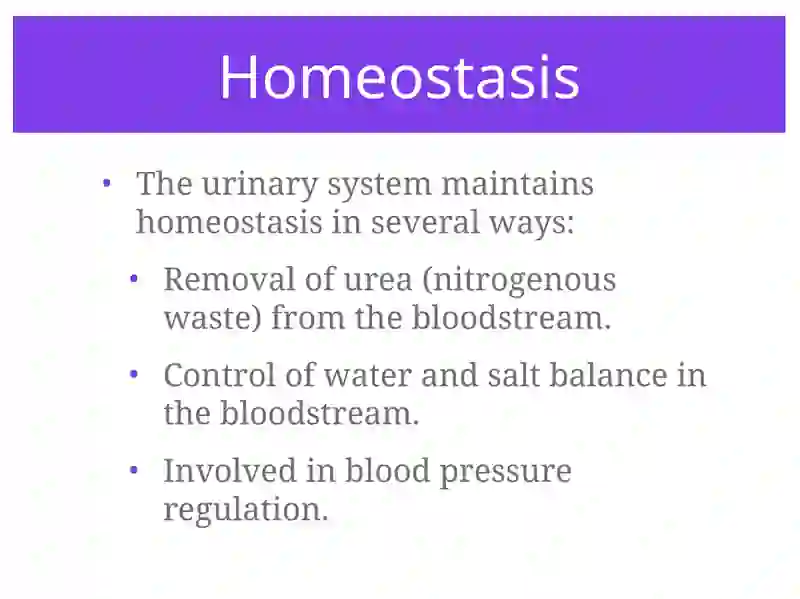 Homeostasis

• The urinary system maintains homeostasis in several ways:

• Removal of urea (nitrogenous waste) from the bloodstream.

• Control of water and salt balance in the bloodstream.

• Involved in blood pressure regulation.